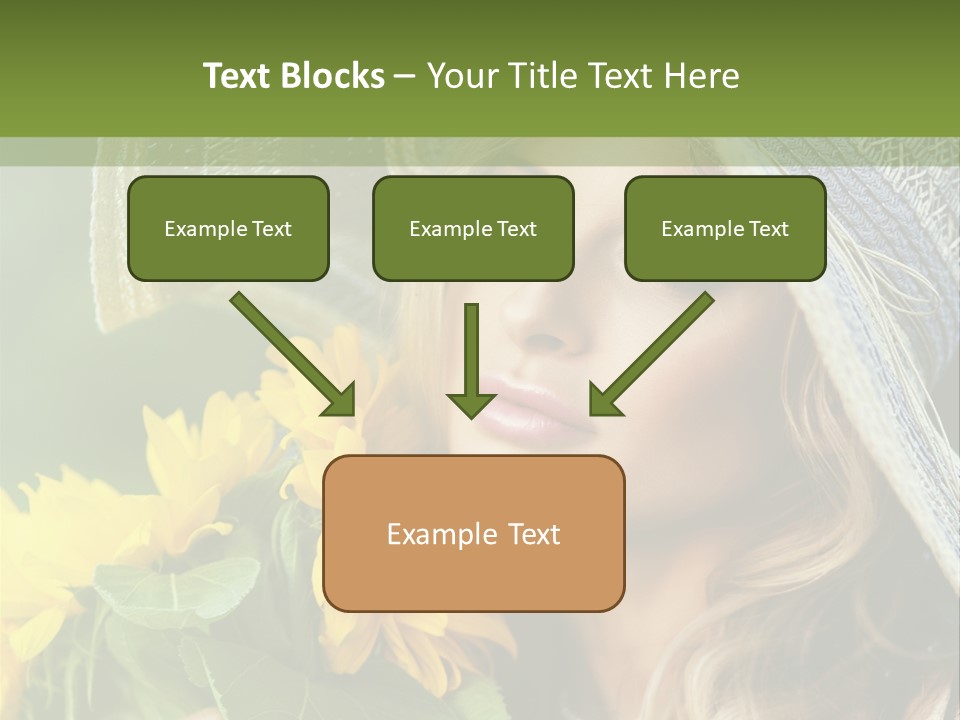 Text Blocks – Your Title Text Here

Example Text

Example Text

Example Text

Example Text